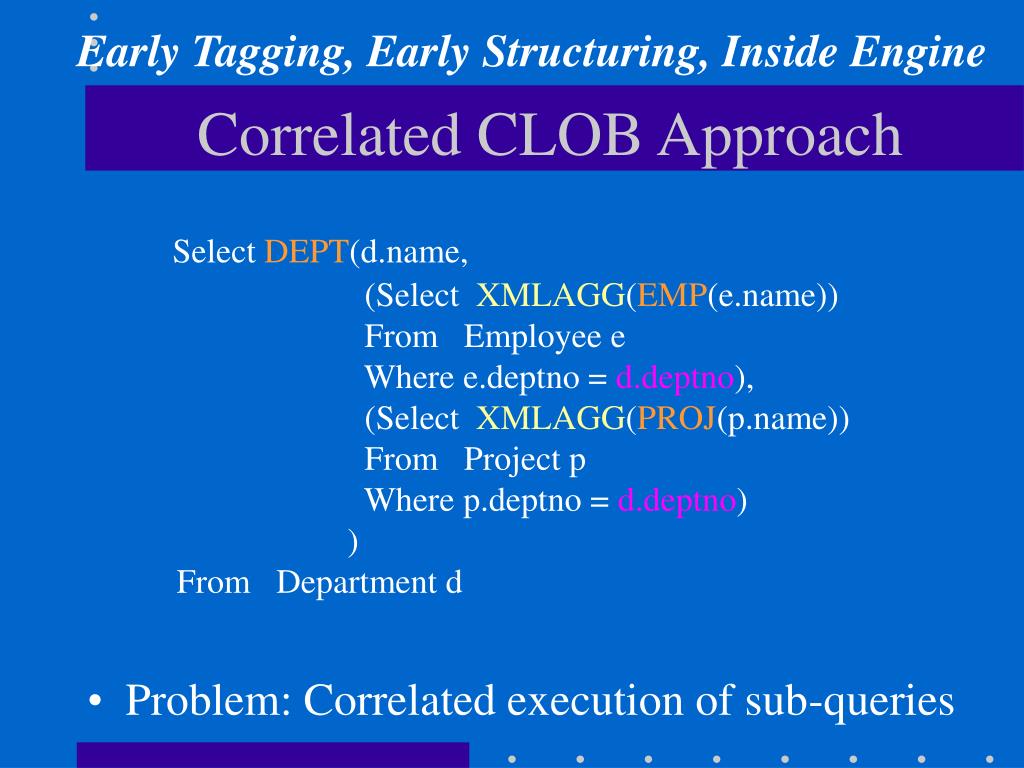 Early Tagging, Early Structuring, Inside Engine

Correlated CLOB Approach

Select DEPT(d.name,
(Select XMLAGG(EMP(e.name))
From Employee e
Where e.deptno = d.deptno),
(Select XMLAGG(PROJ(p.name))
From Project p
Where p.deptno = d.deptno)
)
From Department d

• Problem: Correlated execution of sub-queries